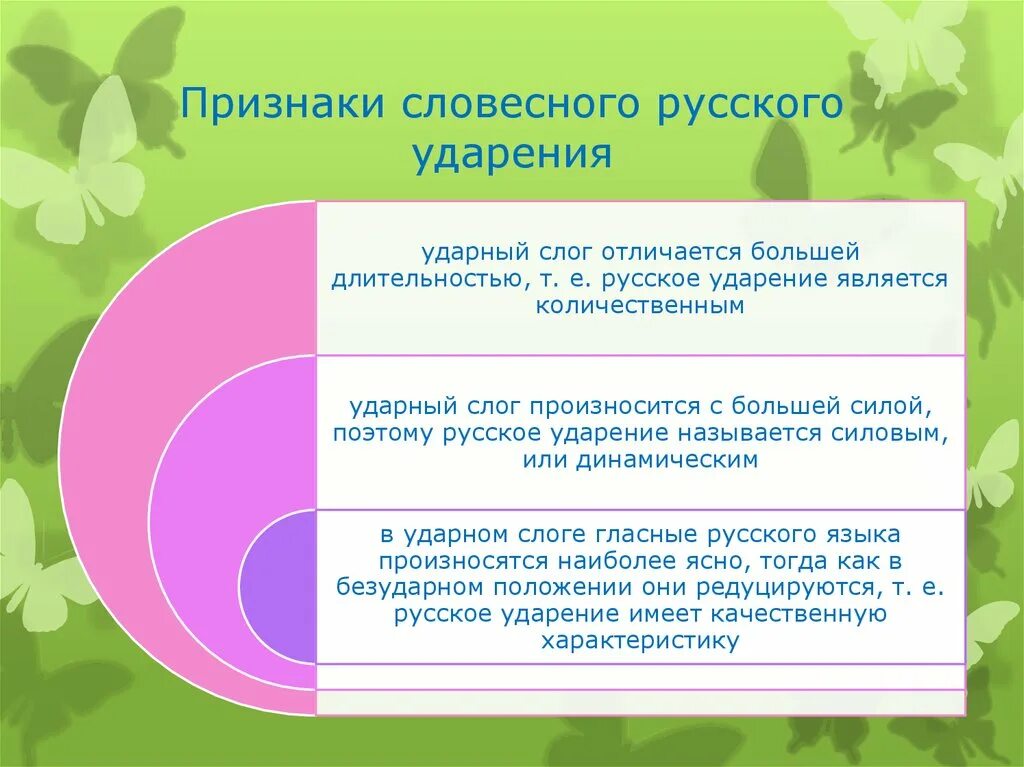 Признаки словесного русского ударения

ударный слог отличается большей длительностью, т. е. русское ударение является количественным

ударный слог произносится с большей силой, поэтому русское ударение называется силовым, или динамическим

в ударном слоге гласные русского языка произносятся наиболее ясно, тогда как в безударном положении они редуцируются, т. е. русское ударение имеет качественную характеристику